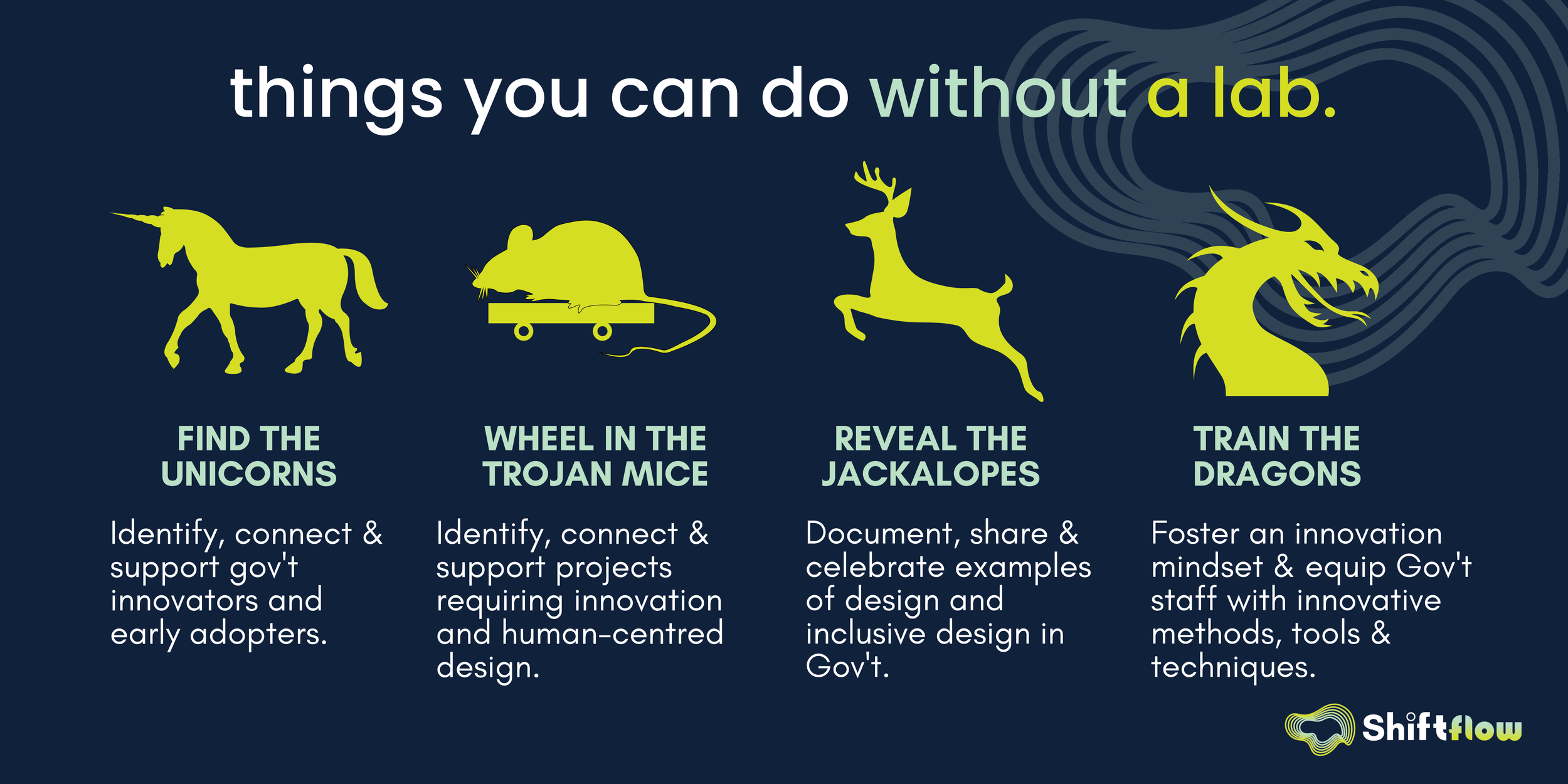 things you can do without a lab.

FIND THE UNICORNS

Identify, connect & support gov't innovators and early adopters.

WHEEL IN THE TROJAN MICE

Identify, connect & support projects requiring innovation and human-centred design.

REVEAL THE JACKALOPES

Document, share & celebrate examples of design and inclusive design in Gov't.

TRAIN THE DRAGONS

Foster an innovation mindset & equip Gov't staff with innovative methods, tools & techniques.

Shiftflow